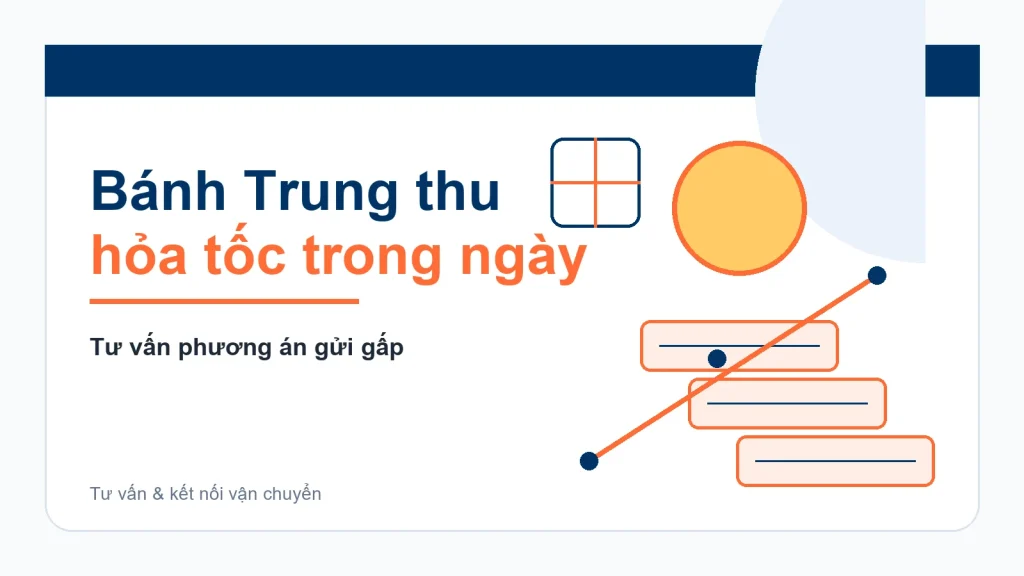 Bánh Trung thu
hỏa tốc trong ngày

Tư vấn phương án gửi gấp

Tư vấn & kết nối vận chuyển